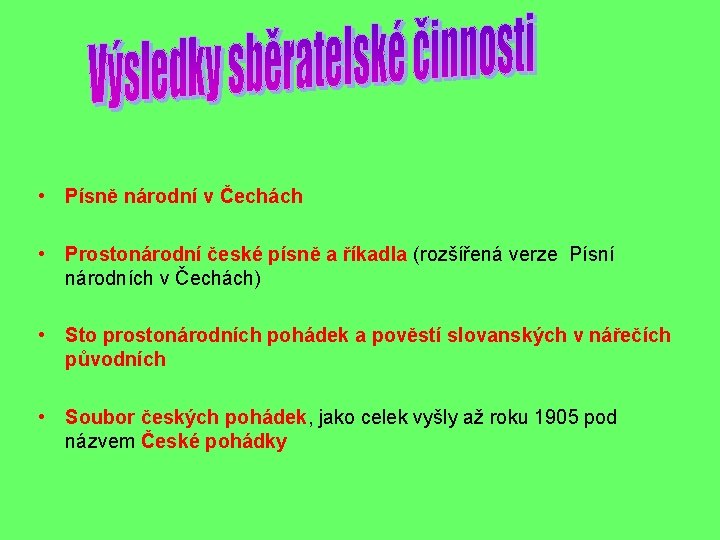 Výsledky sběratelské činnosti

• Písně národní v Čechách

• Prostonárodní české písně a říkadla (rozšířená verze Písní národních v Čechách)

• Sto prostonárodních pohádek a pověstí slovanských v nářečích původních

• Soubor českých pohádek, jako celek vyšly až roku 1905 pod názvem České pohádky